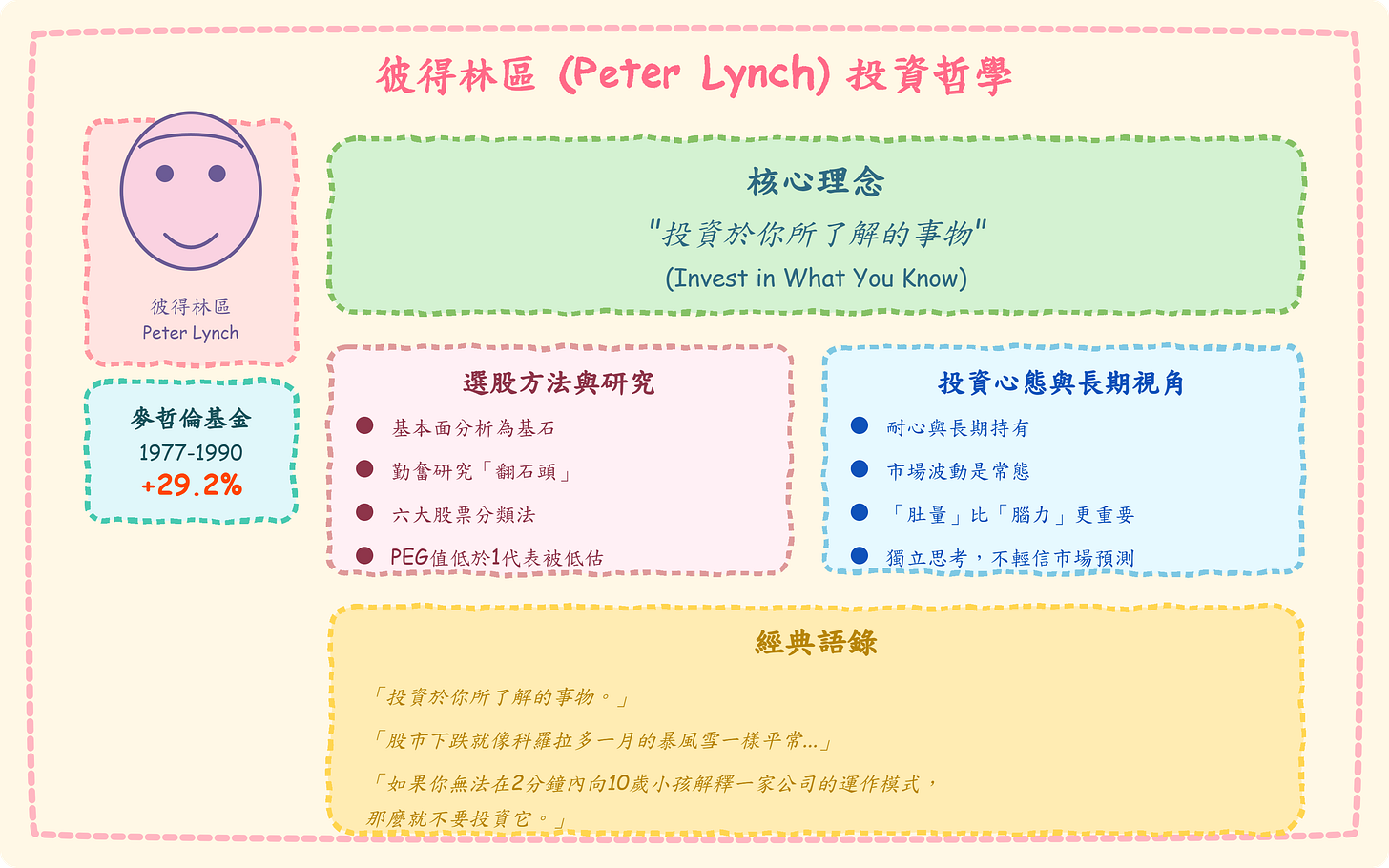 彼得林區 (Peter Lynch) 投資哲學

彼得林區
Peter Lynch

麥哲倫基金
1977-1990
+29.2%

核心理念
"投資於你所了解的事物"
(Invest in What You Know)

選股方法與研究
基本面分析為基石
勤奮研究「翻石頭」
六大股票分類法
PEG值低於1代表被低估

投資心態與長期視角
耐心與長期持有
市場波動是常態
「肚量」比「腦力」更重要
獨立思考，不輕信市場預測

經典語錄
「投資於你所了解的事物。」
「股市下跌就像科羅拉多一月的暴風雪一樣平常...」
「如果你無法在2分鐘內向10歲小孩解釋一家公司的運作模式，那麼就不要投資它。」